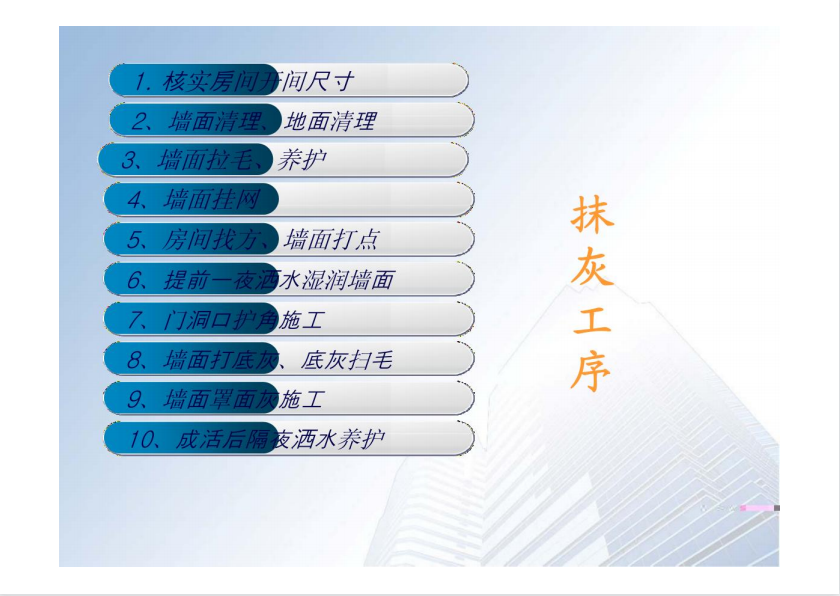 1. 核实房间开间尺寸

2、墙面清理、地面清理

3、墙面拉毛、养护

4、墙面挂网

5、房间找方、墙面打点

6、提前一夜洒水湿润墙面

7、门洞口护角施工

8、墙面打底灰、底灰扫毛

9、墙面罩面灰施工

10、成活后隔夜洒水养护

抹灰工序